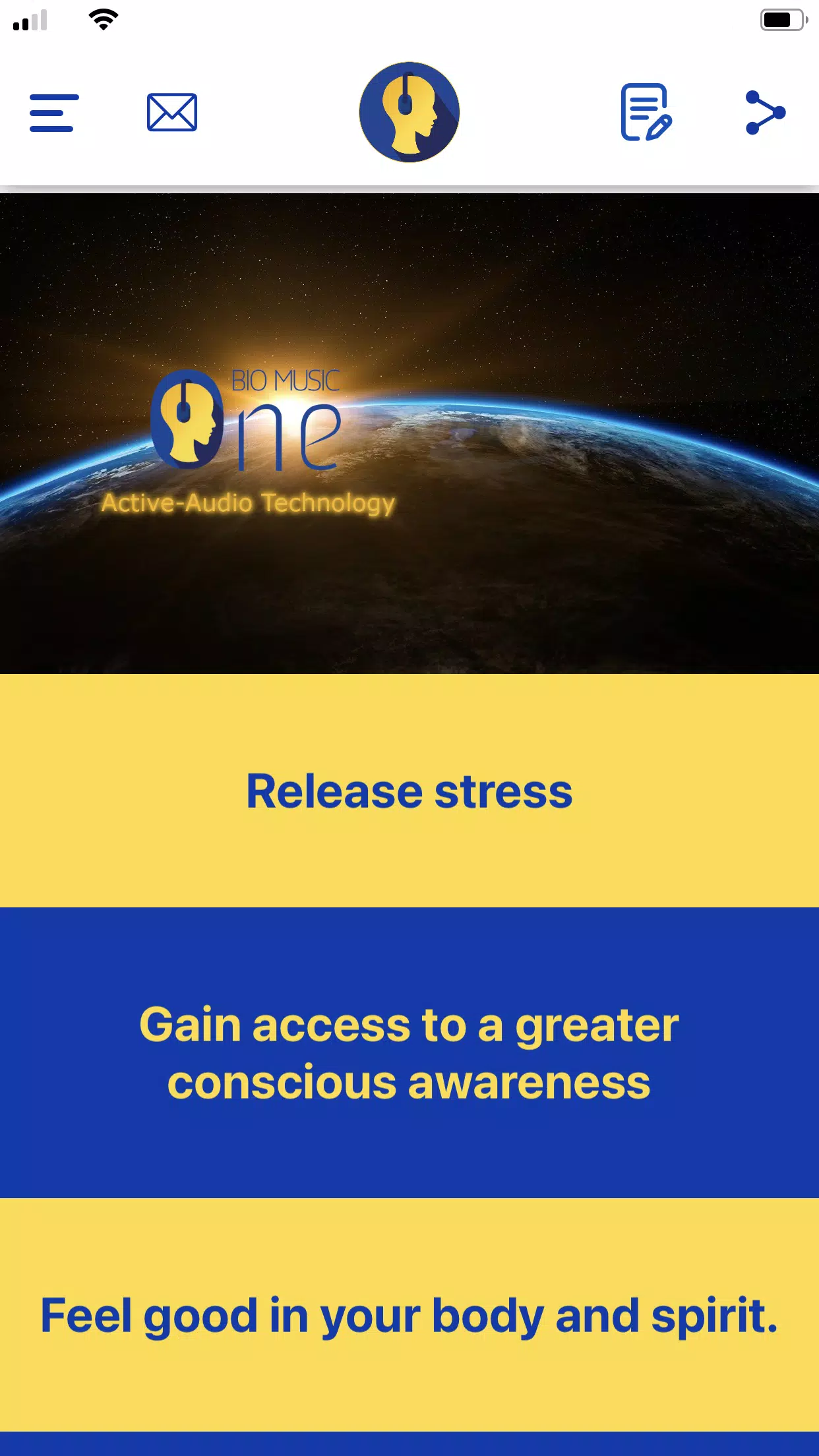 BIO MUSIC
One
Active-Audio Technology

Release stress

Gain access to a greater conscious awareness

Feel good in your body and spirit.